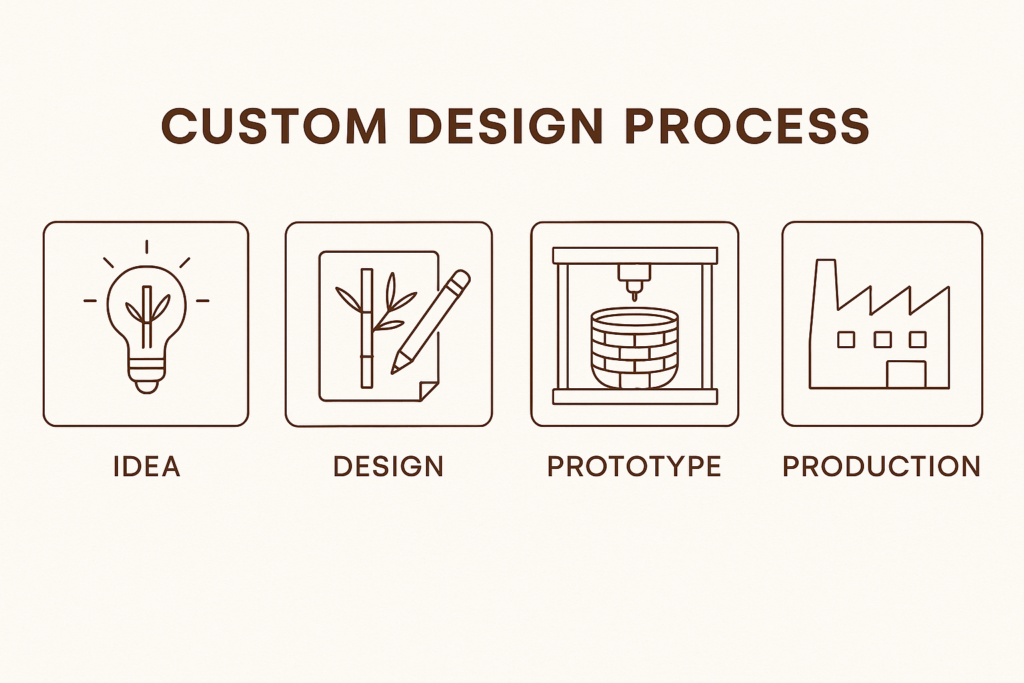 CUSTOM DESIGN PROCESS

IDEA

DESIGN

PROTOTYPE

PRODUCTION